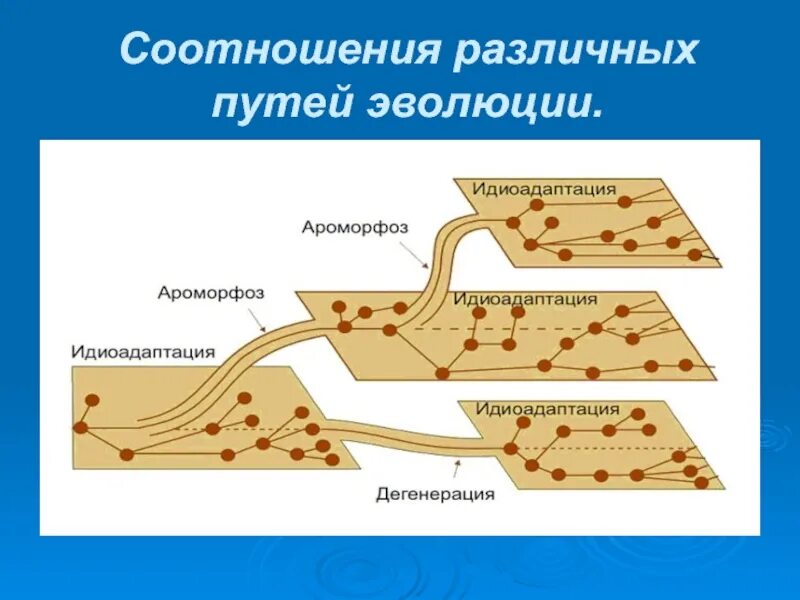 Соотношения различных путей эволюции.

Идиоадаптация

Ароморфоз

Ароморфоз

Идиоадаптация

Идиоадаптация

Идиоадаптация

Дегенерация